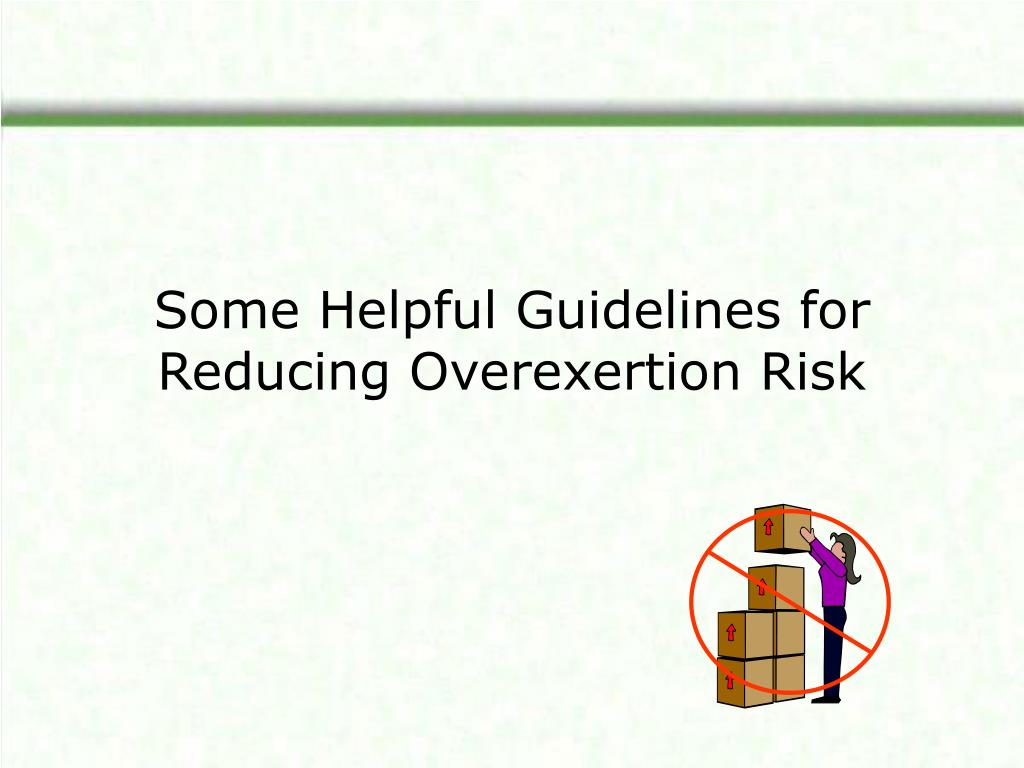 Some Helpful Guidelines for Reducing Overexertion Risk